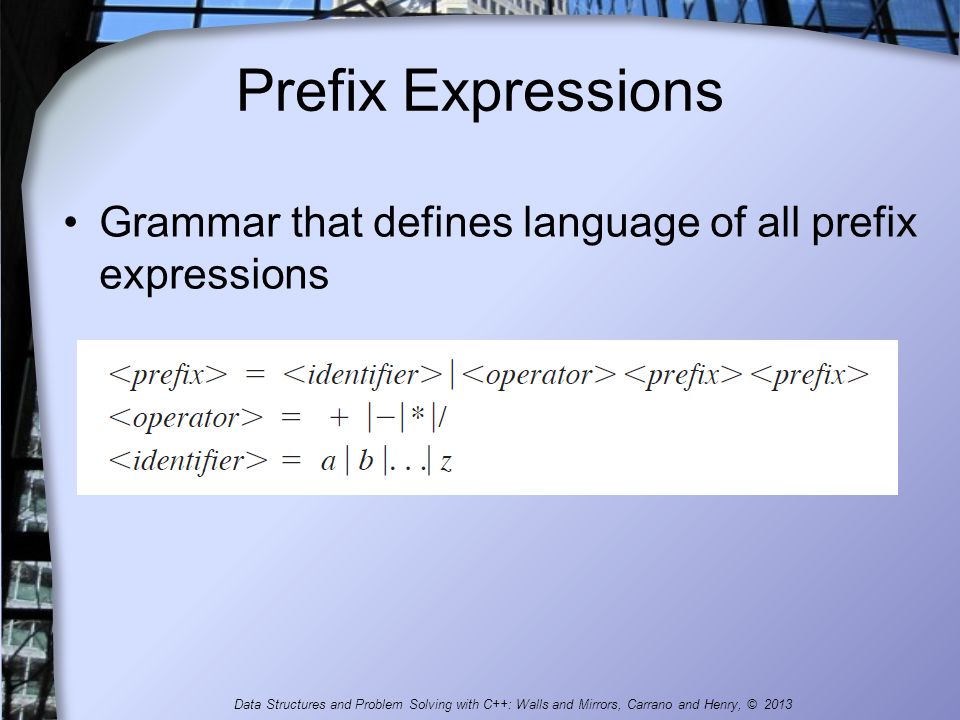 Prefix Expressions

• Grammar that defines language of all prefix expressions

$<prefix> = <identifier> | <operator> <prefix> <prefix>$
$<operator> = + | - | * | /$
$<identifier> = a | b | \ldots | z$

Data Structures and Problem Solving with C++: Walls and Mirrors, Carrano and Henry, © 2013